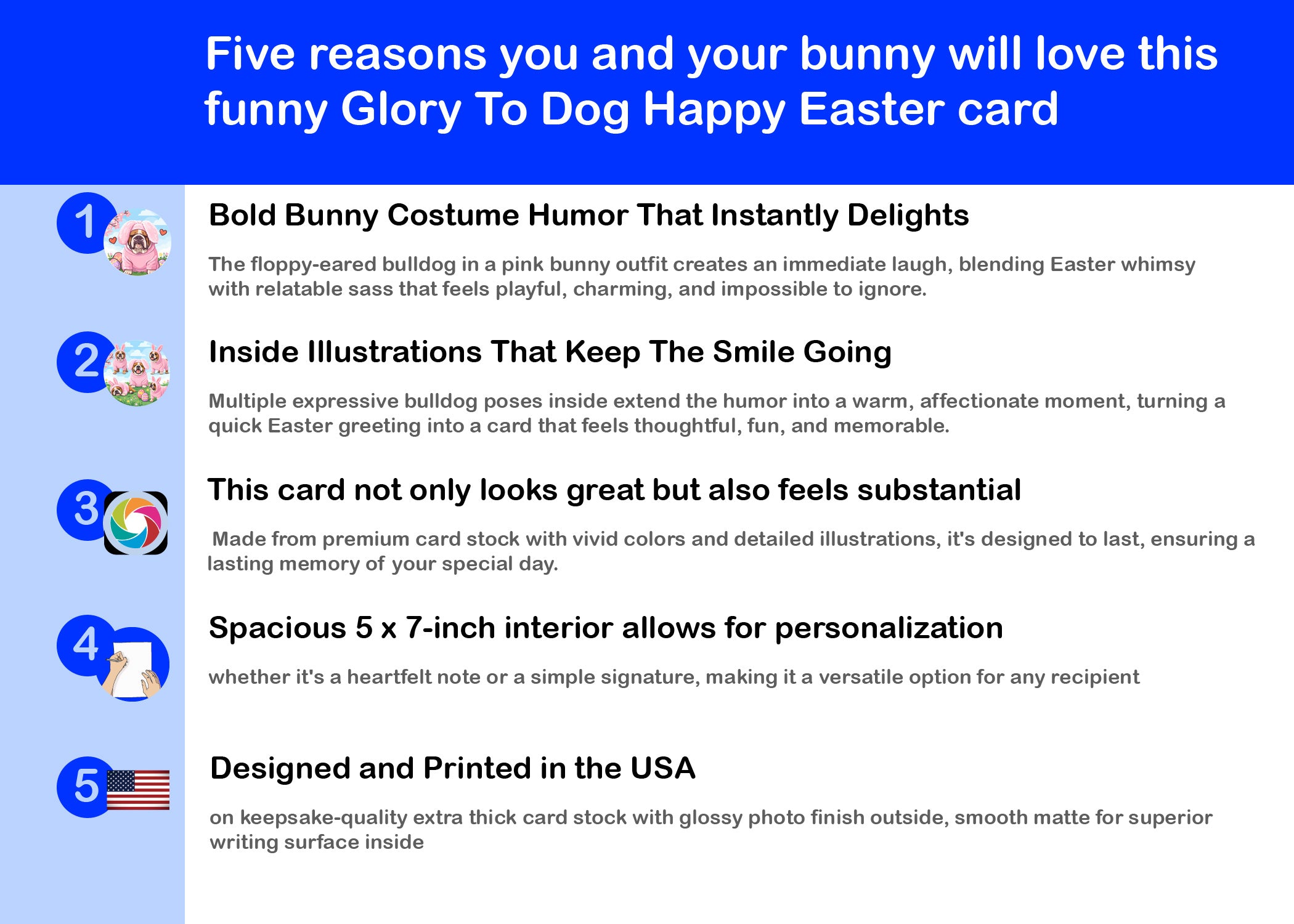 Five reasons you and your bunny will love this funny Glory To Dog Happy Easter card

1

Bold Bunny Costume Humor That Instantly Delights

The floppy-eared bulldog in a pink bunny outfit creates an immediate laugh, blending Easter whimsy with relatable sass that feels playful, charming, and impossible to ignore.

2

Inside Illustrations That Keep The Smile Going

Multiple expressive bulldog poses inside extend the humor into a warm, affectionate moment, turning a quick Easter greeting into a card that feels thoughtful, fun, and memorable.

3

This card not only looks great but also feels substantial

Made from premium card stock with vivid colors and detailed illustrations, it's designed to last, ensuring a lasting memory of your special day.

4

Spacious 5 x 7-inch interior allows for personalization

whether it's a heartfelt note or a simple signature, making it a versatile option for any recipient

5

Designed and Printed in the USA

on keepsake-quality extra thick card stock with glossy photo finish outside, smooth matte for superior writing surface inside